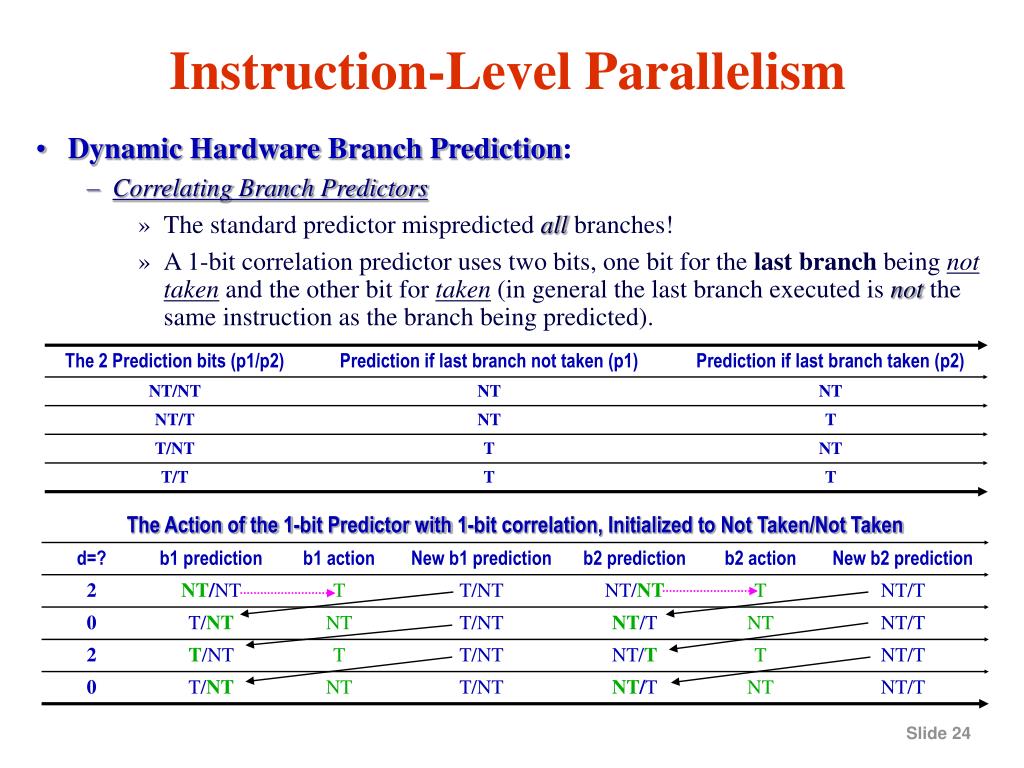 Instruction-Level Parallelism

• Dynamic Hardware Branch Prediction:

– Correlating Branch Predictors

» The standard predictor mispredicted all branches!

» A 1-bit correlation predictor uses two bits, one bit for the last branch being not taken and the other bit for taken (in general the last branch executed is not the same instruction as the branch being predicted).

| The 2 Prediction bits (p1/p2) | Prediction if last branch not taken (p1) | Prediction if last branch taken (p2) |
|---|---|---|
| NT/NT | NT | NT |
| NT/T | NT | T |
| T/NT | T | NT |
| T/T | T | T |

The Action of the 1-bit Predictor with 1-bit correlation, Initialized to Not Taken/Not Taken

| d=? | b1 prediction | b1 action | New b1 prediction | b2 prediction | b2 action | New b2 prediction |
|---|---|---|---|---|---|---|
| 2 | NT/NT | T | T/NT | NT/NT | T | NT/T |
| 0 | T/NT | NT | T/NT | NT/T | NT | NT/T |
| 2 | T/NT | T | T/NT | NT/T | T | NT/T |
| 0 | T/NT | NT | T/NT | NT/T | NT | NT/T |

Slide 24